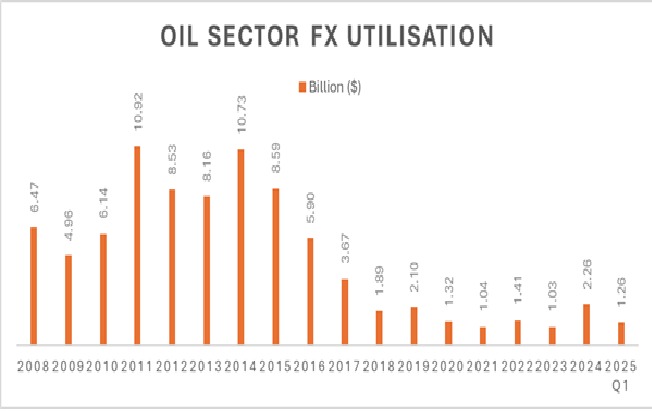 OIL SECTOR FX UTILISATION

Billion ($)

6.47
4.96
6.14
10.92
8.53
8.16
10.73
8.59
5.90
3.67
1.89
2.10
1.32
1.04
1.41
1.03
2.26
1.26

2008 2009 2010 2011 2012 2013 2014 2015 2016 2017 2018 2019 2020 2021 2022 2023 2024 2025 Q1